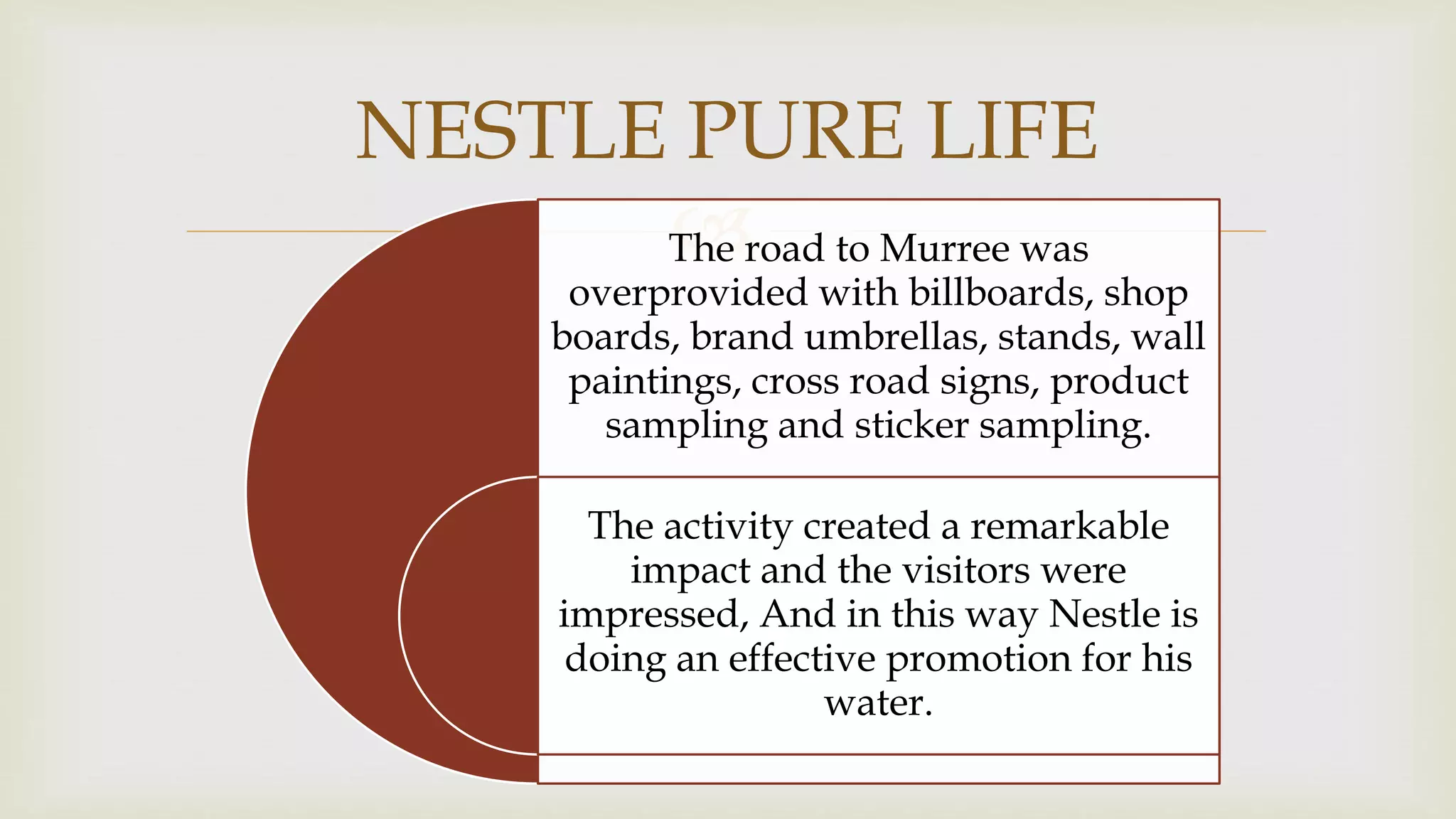 NESTLE PURE LIFE

The road to Murree was overprovided with billboards, shop boards, brand umbrellas, stands, wall paintings, cross road signs, product sampling and sticker sampling.

The activity created a remarkable impact and the visitors were impressed, And in this way Nestle is doing an effective promotion for his water.